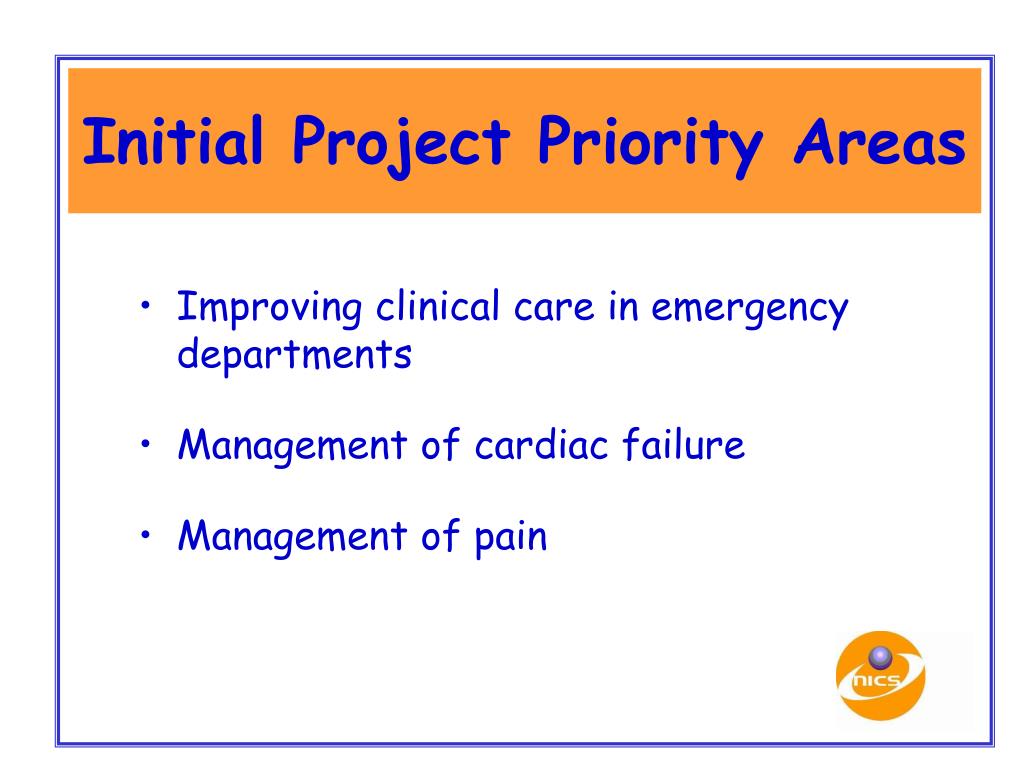 Initial Project Priority Areas

• Improving clinical care in emergency departments

• Management of cardiac failure

• Management of pain

nics